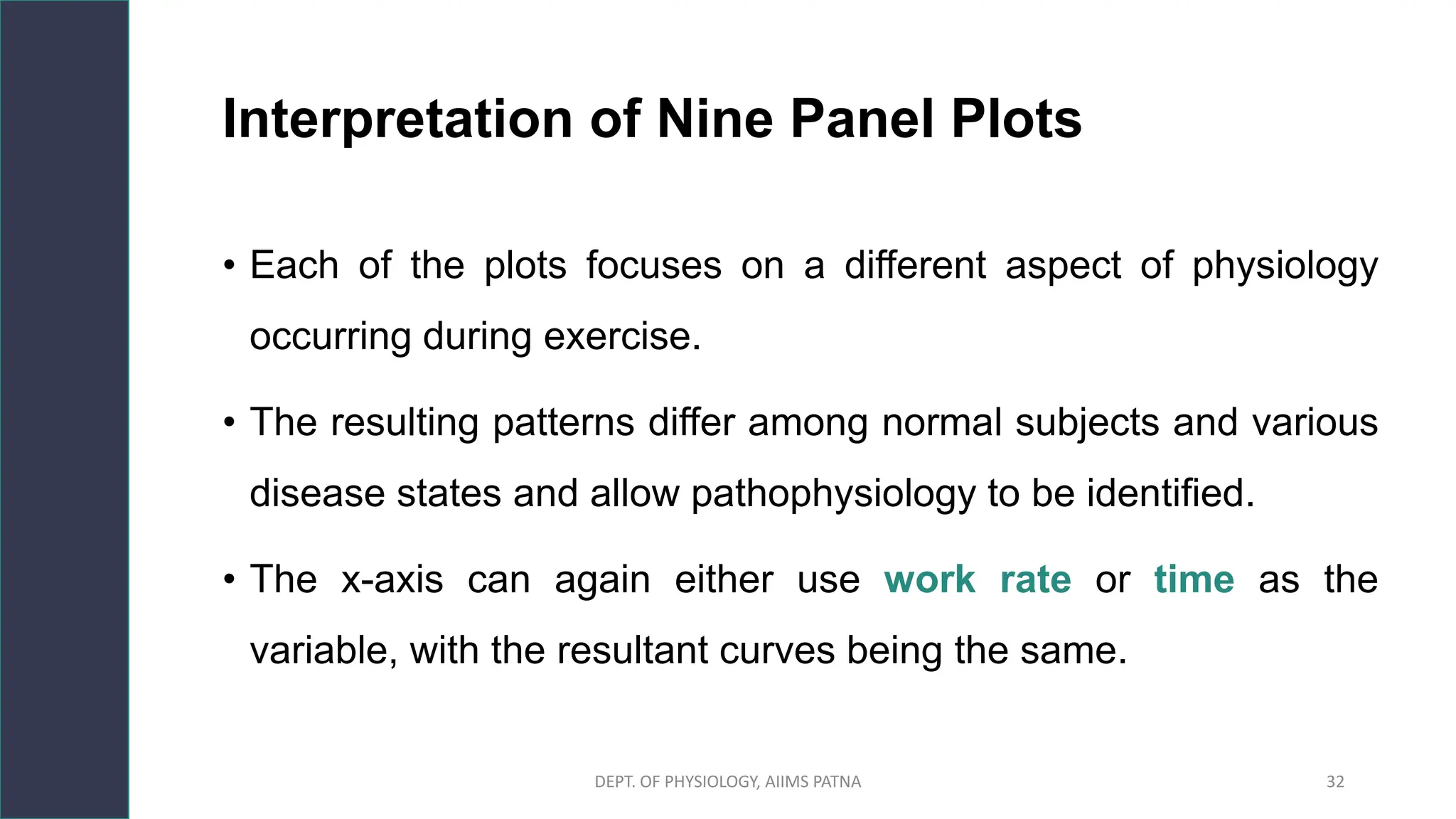 Interpretation of Nine Panel Plots

• Each of the plots focuses on a different aspect of physiology occurring during exercise.

• The resulting patterns differ among normal subjects and various disease states and allow pathophysiology to be identified.

• The x-axis can again either use work rate or time as the variable, with the resultant curves being the same.

DEPT. OF PHYSIOLOGY, AIIMS PATNA

32